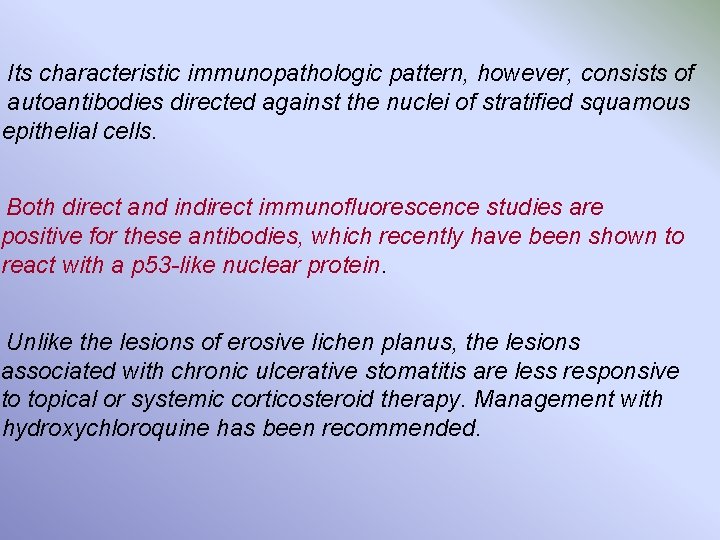 Its characteristic immunopathologic pattern, however, consists of autoantibodies directed against the nuclei of stratified squamous epithelial cells.

Both direct and indirect immunofluorescence studies are positive for these antibodies, which recently have been shown to react with a p53-like nuclear protein.

Unlike the lesions of erosive lichen planus, the lesions associated with chronic ulcerative stomatitis are less responsive to topical or systemic corticosteroid therapy. Management with hydroxychloroquine has been recommended.